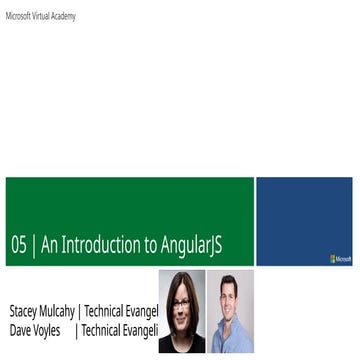 Microsoft Virtual Academy

05 | An Introduction to AngularJS

Microsoft

Stacey Mulcahy | Technical Evangel
Dave Voyles | Technical Evangeli